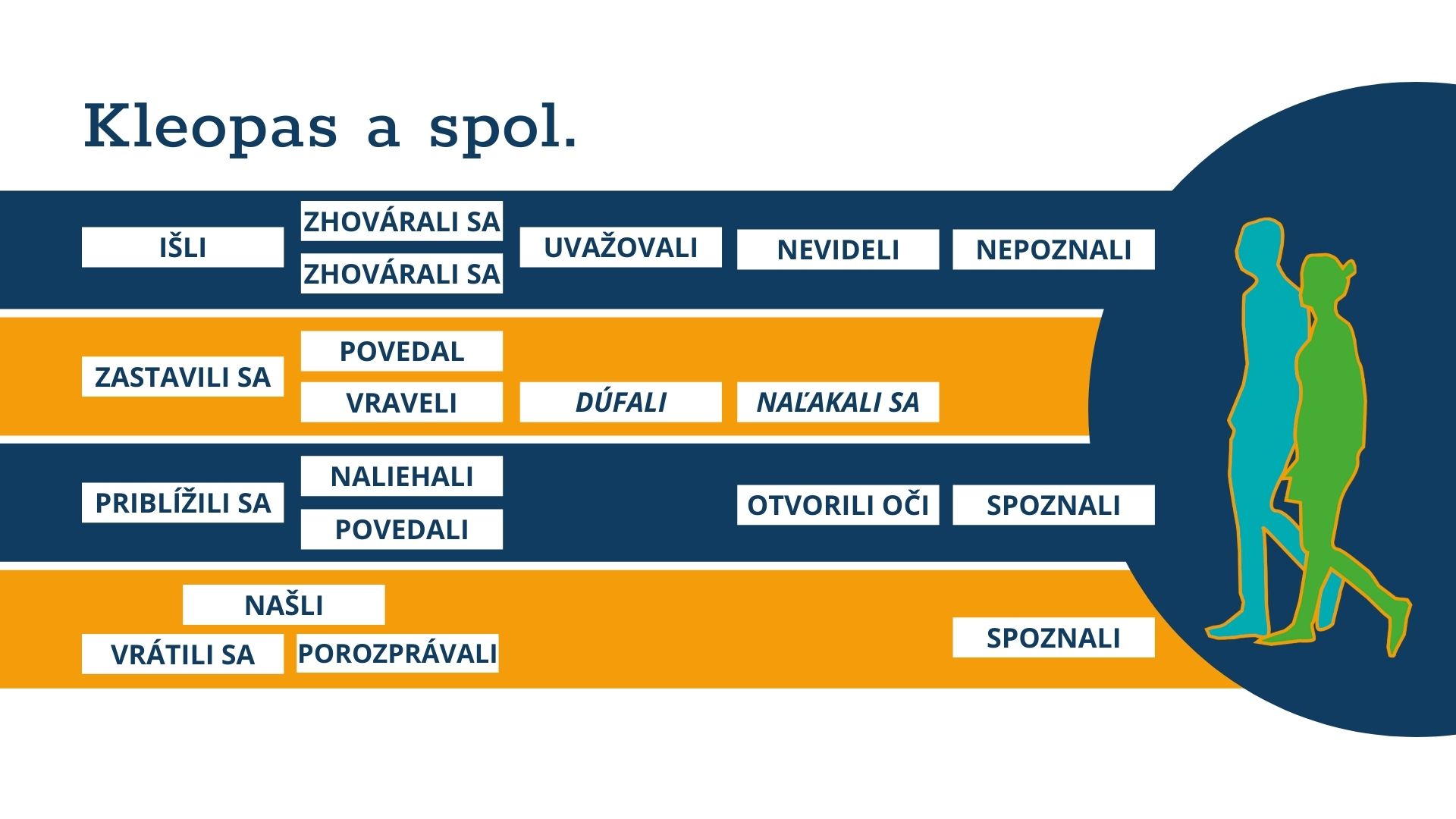 Kleopas a spol.

IŠLI
ZHOVÁRALI SA
ZHOVÁRALI SA
UVAŽOVALI
NEVIDELI
NEPOZNALI

ZASTAVILI SA
POVEDAL
VRAVELI
DÚFALI
NAĽAKALI SA

PRIBLÍŽILI SA
NALIEHALI
POVEDALI
OTVORILI OČI
SPOZNALI

NAŠLI
VRÁTILI SA
POROZPRÁVALI
SPOZNALI